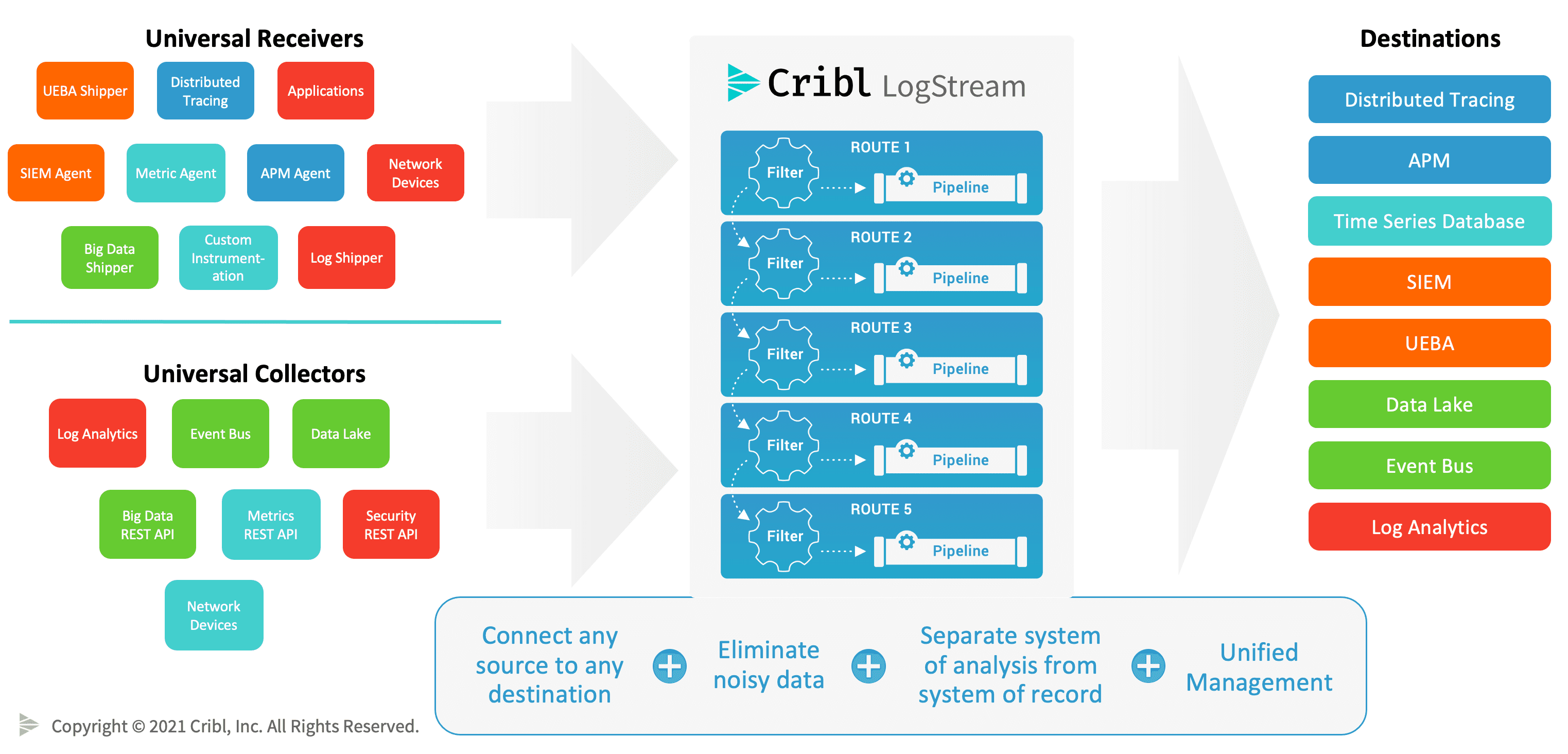 Universal Receivers

UEBA Shipper
Distributed Tracing
Applications
SIEM Agent
Metric Agent
APM Agent
Network Devices
Big Data Shipper
Custom Instrumentation
Log Shipper

Universal Collectors

Log Analytics
Event Bus
Data Lake
Big Data REST API
Metrics REST API
Security REST API
Network Devices

Cribl LogStream

ROUTE 1
Filter
Pipeline

ROUTE 2
Filter
Pipeline

ROUTE 3
Filter
Pipeline

ROUTE 4
Filter
Pipeline

ROUTE 5
Filter
Pipeline

Destinations

Distributed Tracing
APM
Time Series Database
SIEM
UEBA
Data Lake
Event Bus
Log Analytics

Connect any source to any destination
Eliminate noisy data
Separate system of analysis from system of record
Unified Management

Copyright © 2021 Cribl, Inc. All Rights Reserved.